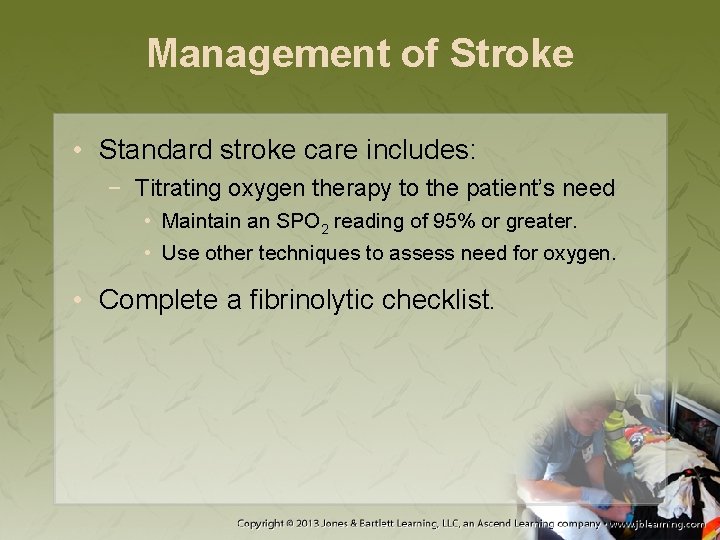 Management of Stroke

• Standard stroke care includes:

− Titrating oxygen therapy to the patient's need

• Maintain an $SPO_2$ reading of 95% or greater.

• Use other techniques to assess need for oxygen.

• Complete a fibrinolytic checklist.

Copyright © 2013 Jones & Bartlett Learning, LLC, an Ascend Learning company • www.jblearning.com